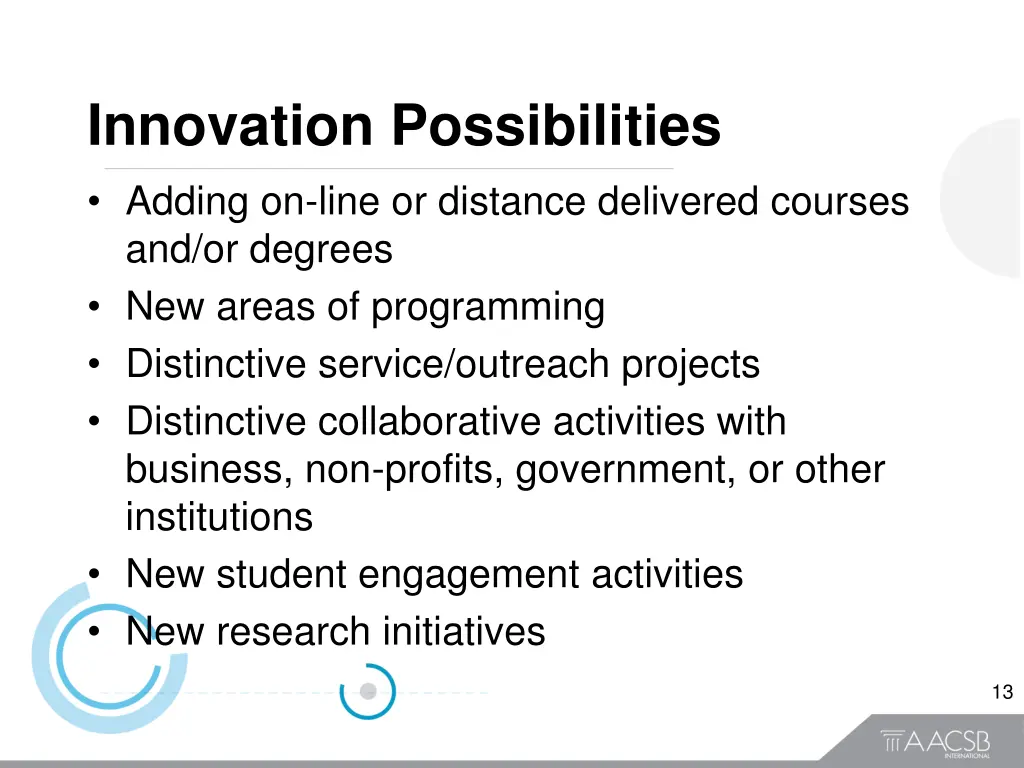 Innovation Possibilities

• Adding on-line or distance delivered courses and/or degrees
• New areas of programming
• Distinctive service/outreach projects
• Distinctive collaborative activities with business, non-profits, government, or other institutions
• New student engagement activities
• New research initiatives

13

AACSB
INTERNATIONAL